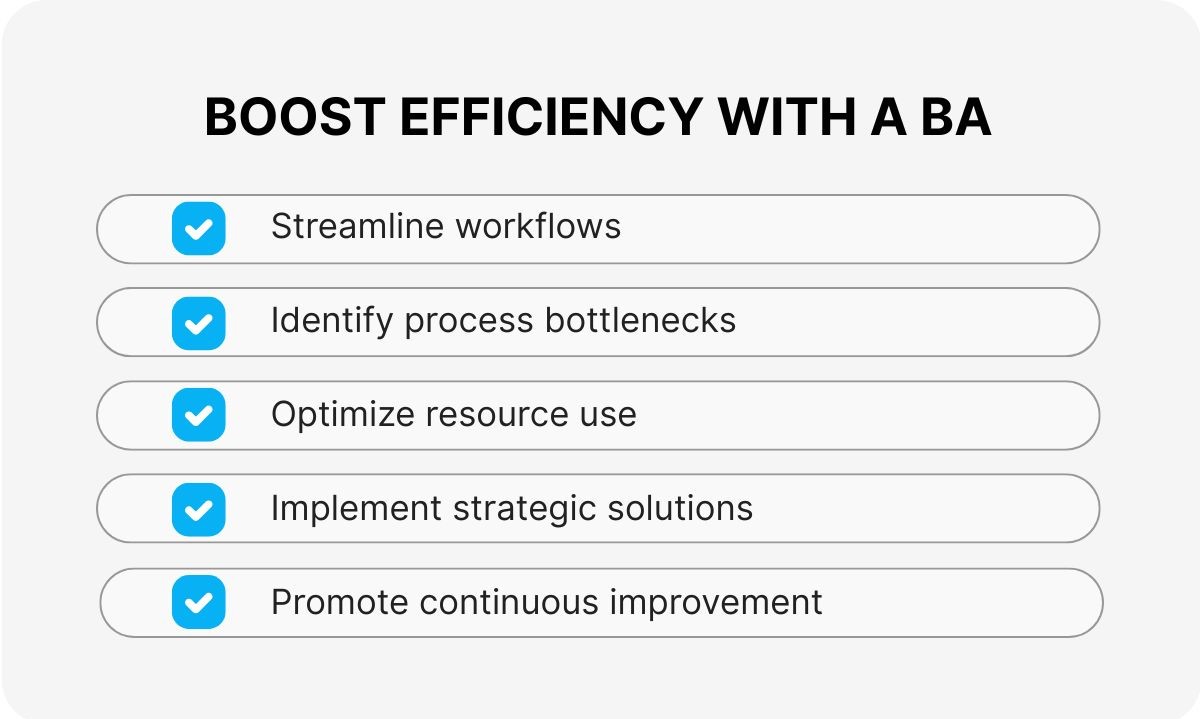 BOOST EFFICIENCY WITH A BA

Streamline workflows

Identify process bottlenecks

Optimize resource use

Implement strategic solutions

Promote continuous improvement